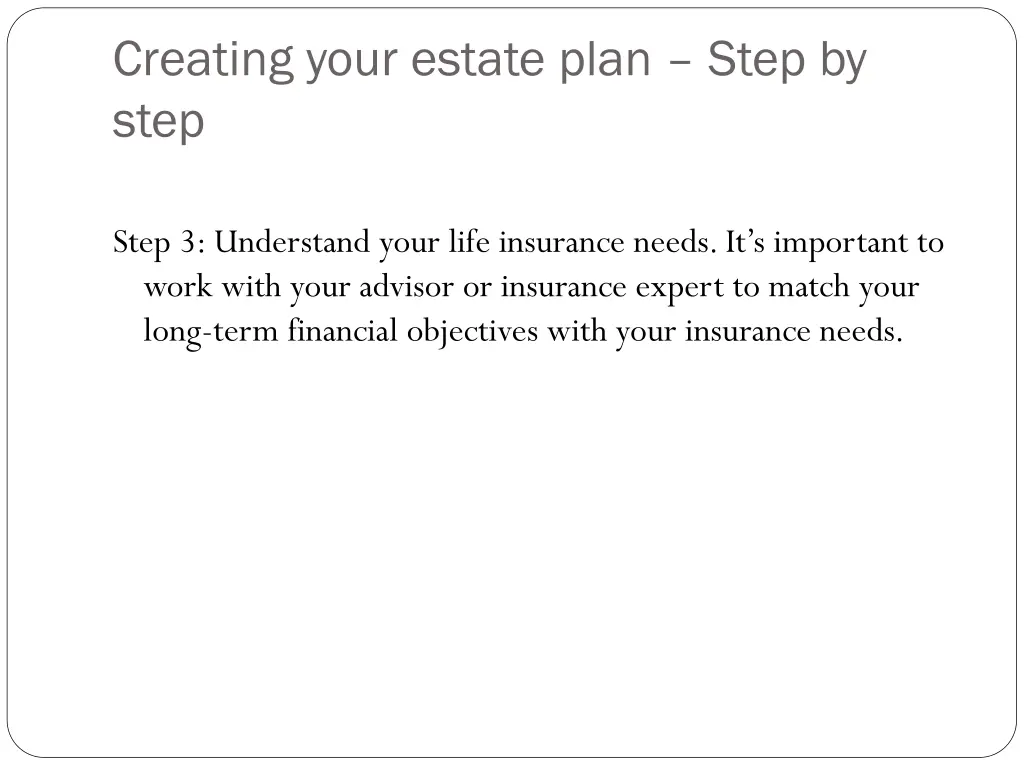 Creating your estate plan – Step by step

Step 3: Understand your life insurance needs. It’s important to work with your advisor or insurance expert to match your long-term financial objectives with your insurance needs.